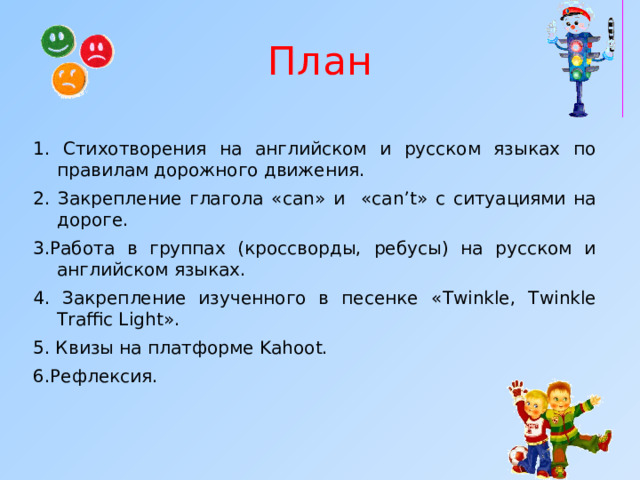 План

1. Стихотворения на английском и русском языках по правилам дорожного движения.

2. Закрепление глагола «can» и «can’t» с ситуациями на дороге.

3.Работа в группах (кроссворды, ребусы) на русском и английском языках.

4. Закрепление изученного в песенке «Twinkle, Twinkle Traffic Light».

5. Квизы на платформе Kahoot.

6.Рефлексия.